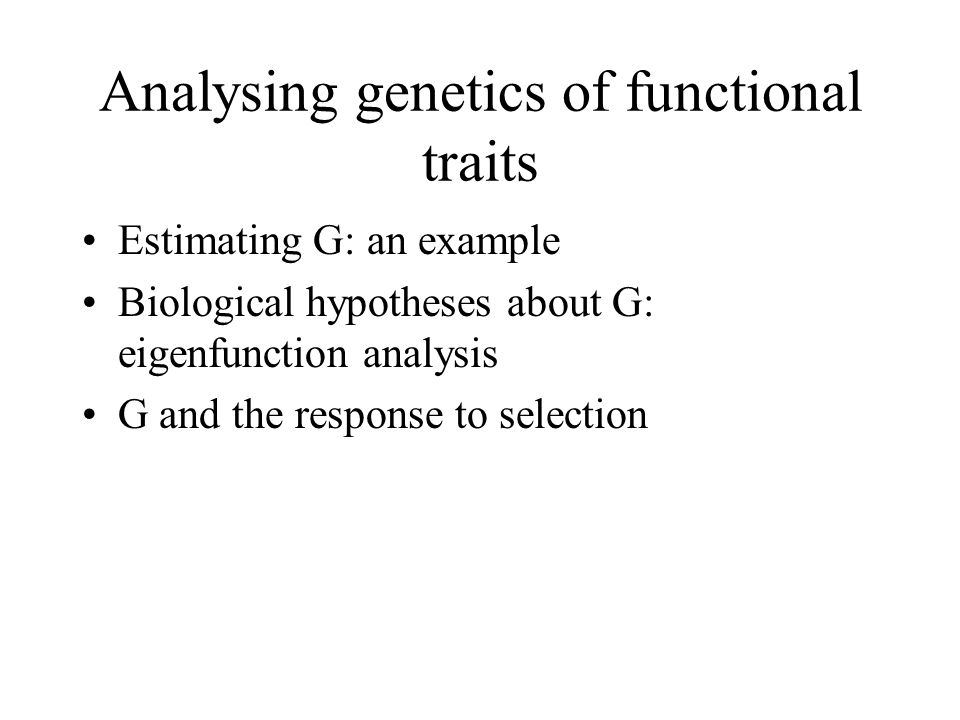 Analysing genetics of functional traits

• Estimating G: an example
• Biological hypotheses about G: eigenfunction analysis
• G and the response to selection